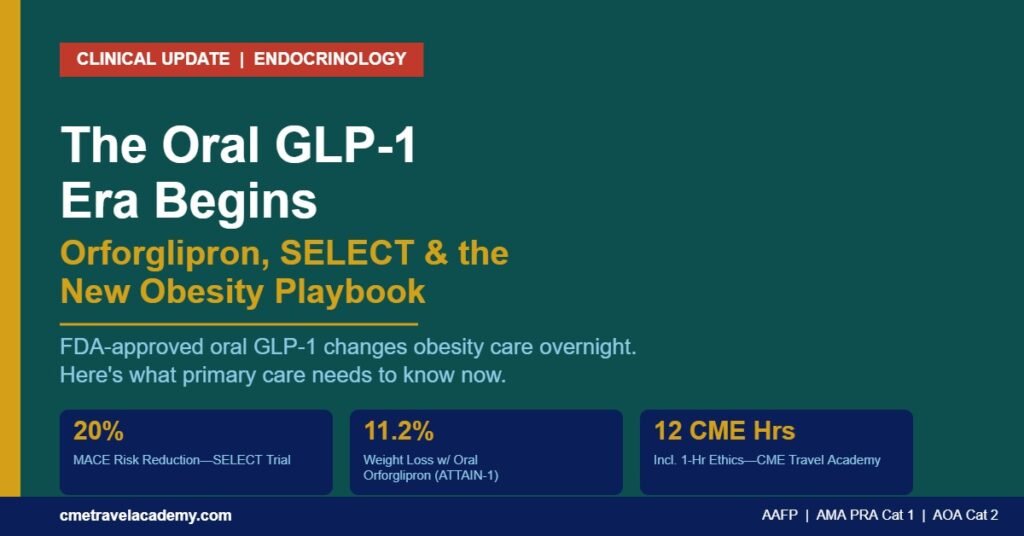 CLINICAL UPDATE | ENDOCRINOLOGY

The Oral GLP-1 Era Begins

Orforglipron, SELECT & the New Obesity Playbook

FDA-approved oral GLP-1 changes obesity care overnight. Here's what primary care needs to know now.

20%
MACE Risk Reduction—SELECT Trial

11.2%
Weight Loss w/ Oral Orforglipron (ATTAIN-1)

12 CME Hrs
Incl. 1-Hr Ethics—CME Travel Academy

cmetravelacademy.com

AAFP | AMA PRA Cat 1 | AOA Cat 2